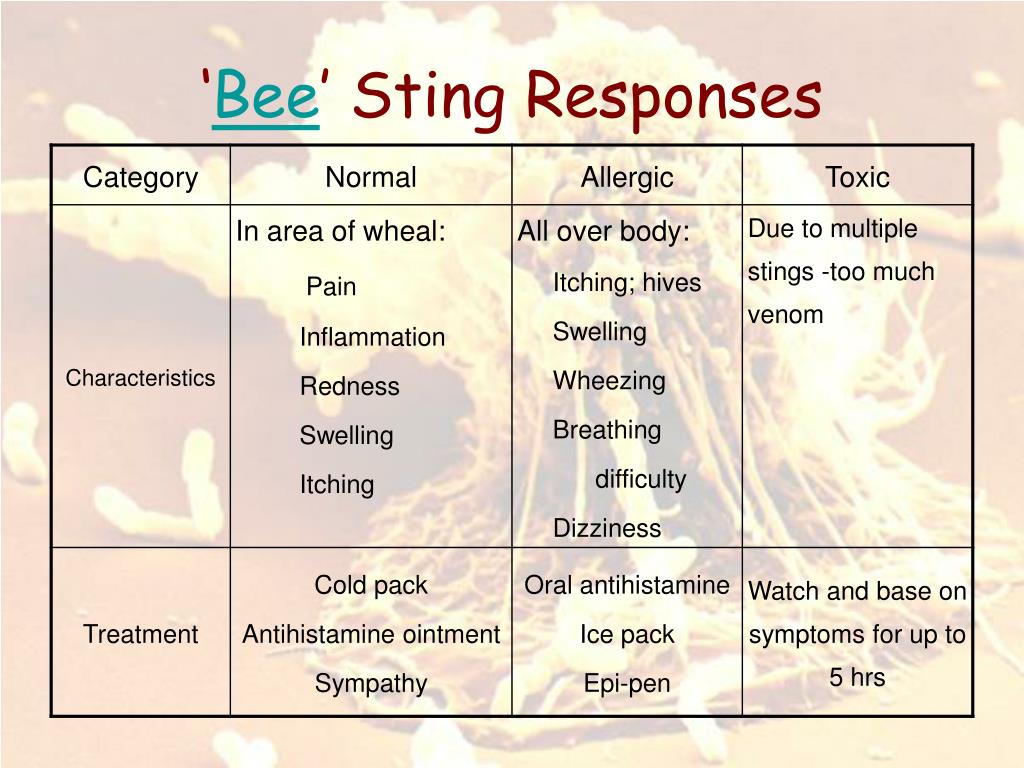 ‘Bee’ Sting Responses

| Category | Normal | Allergic | Toxic |
|---|---|---|---|
| Characteristics | In area of wheal: Pain Inflammation Redness Swelling Itching | All over body: Itching; hives Swelling Wheezing Breathing difficulty Dizziness | Due to multiple stings -too much venom |
| Treatment | Cold pack Antihistamine ointment Sympathy | Oral antihistamine Ice pack Epi-pen | Watch and base on symptoms for up to 5 hrs |